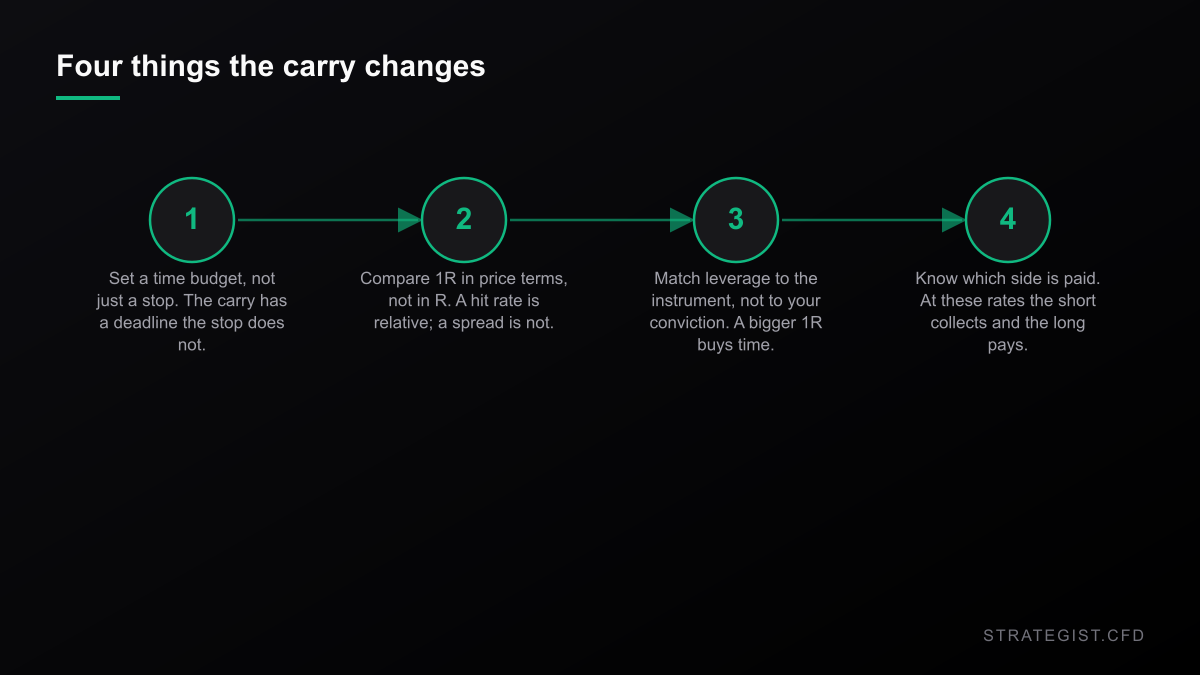 Four things the carry changes

1

Set a time budget, not just a stop. The carry has a deadline the stop does not.

2

Compare 1R in price terms, not in R. A hit rate is relative; a spread is not.

3

Match leverage to the instrument, not to your conviction. A bigger 1R buys time.

4

Know which side is paid. At these rates the short collects and the long pays.

STRATEGIST.CFD